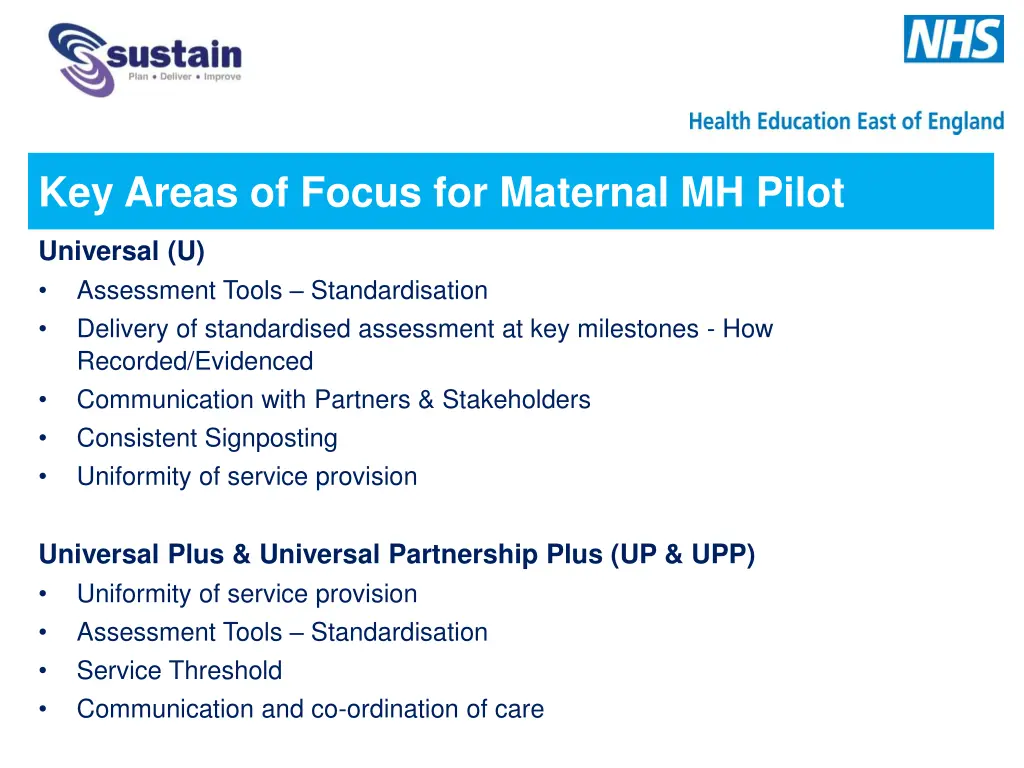 sustain
Plan • Deliver • Improve

NHS

Health Education East of England

Key Areas of Focus for Maternal MH Pilot

Universal (U)
• Assessment Tools – Standardisation
• Delivery of standardised assessment at key milestones - How Recorded/Evidenced
• Communication with Partners & Stakeholders
• Consistent Signposting
• Uniformity of service provision

Universal Plus & Universal Partnership Plus (UP & UPP)
• Uniformity of service provision
• Assessment Tools – Standardisation
• Service Threshold
• Communication and co-ordination of care